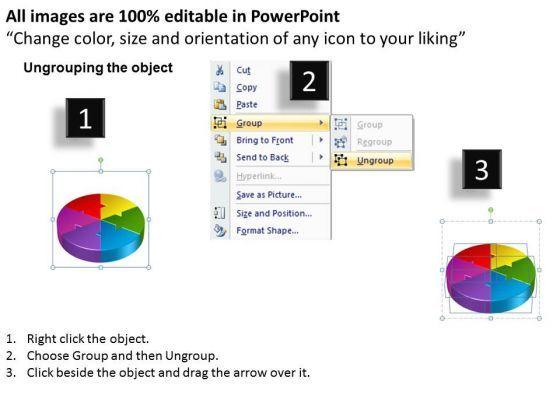 All images are 100% editable in PowerPoint
“Change color, size and orientation of any icon to your liking”

Ungrouping the object

1

2

Cut
Copy
Paste
Group
Bring to Front
Send to Back
Hyperlink...
Save as Picture...
Size and Position...
Format Shape...

Group
Regroup
Ungroup

3

1. Right click the object.
2. Choose Group and then Ungroup.
3. Click beside the object and drag the arrow over it.